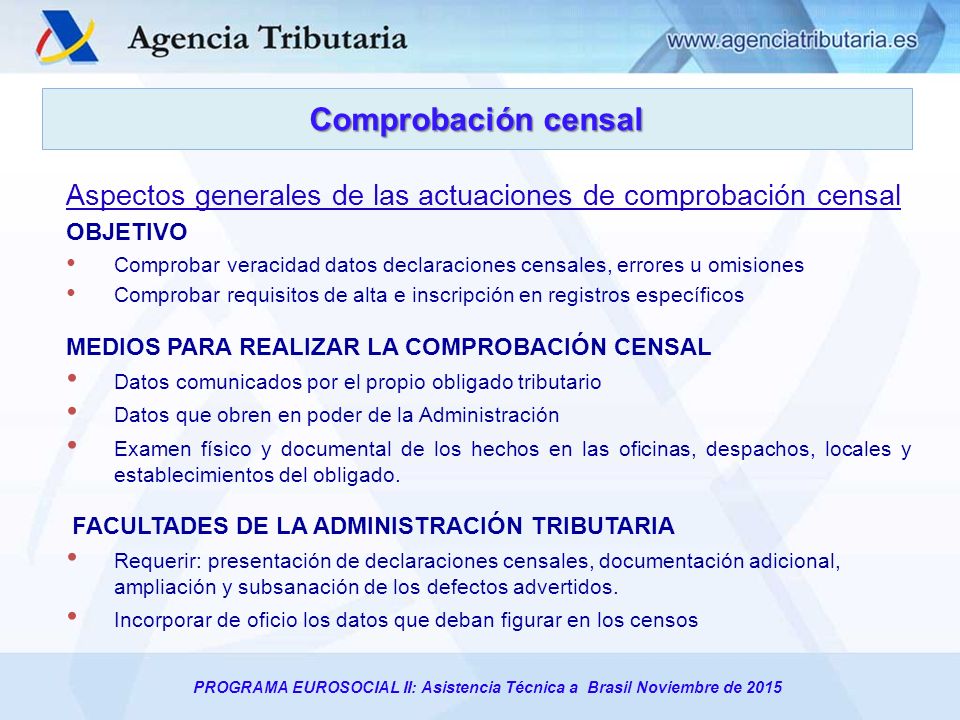 Agencia Tributaria

www.agenciatributaria.es

Comprobación censal

Aspectos generales de las actuaciones de comprobación censal

OBJETIVO

• Comprobar veracidad datos declaraciones censales, errores u omisiones
• Comprobar requisitos de alta e inscripción en registros específicos

MEDIOS PARA REALIZAR LA COMPROBACIÓN CENSAL

• Datos comunicados por el propio obligado tributario
• Datos que obren en poder de la Administración
• Examen físico y documental de los hechos en las oficinas, despachos, locales y establecimientos del obligado.

FACULTADES DE LA ADMINISTRACIÓN TRIBUTARIA

• Requerir: presentación de declaraciones censales, documentación adicional, ampliación y subsanación de los defectos advertidos.
• Incorporar de oficio los datos que deban figurar en los censos

PROGRAMA EUROSOCIAL II: Asistencia Técnica a Brasil Noviembre de 2015